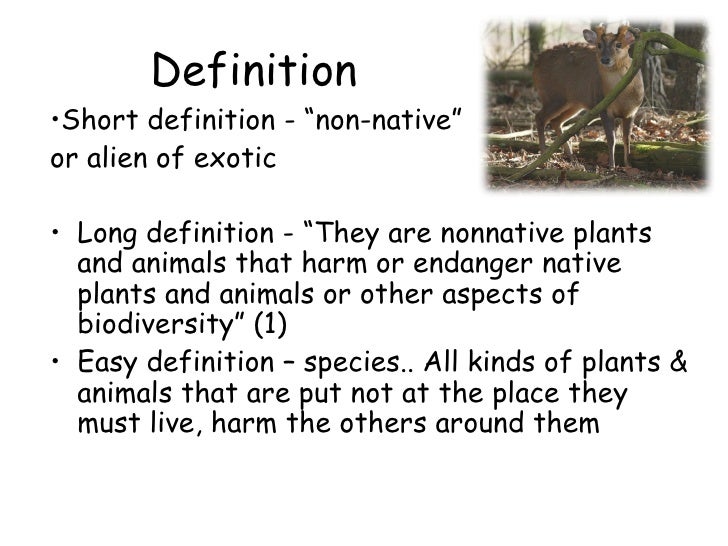 Definition

•Short definition - “non-native” or alien of exotic

• Long definition - “They are nonnative plants and animals that harm or endanger native plants and animals or other aspects of biodiversity” (1)

• Easy definition – species.. All kinds of plants & animals that are put not at the place they must live, harm the others around them